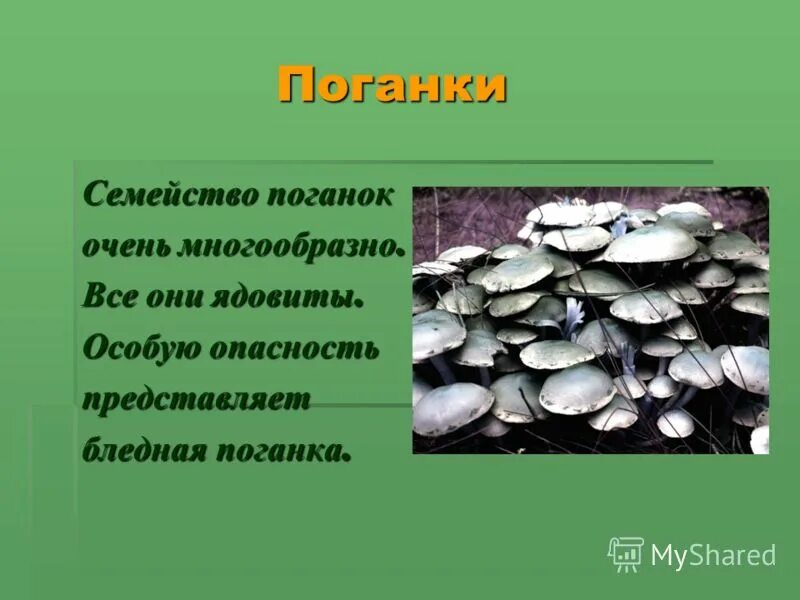 Поганки

Семейство поганок очень многообразно. Все они ядовиты. Особую опасность представляет бледная поганка.

MyShared